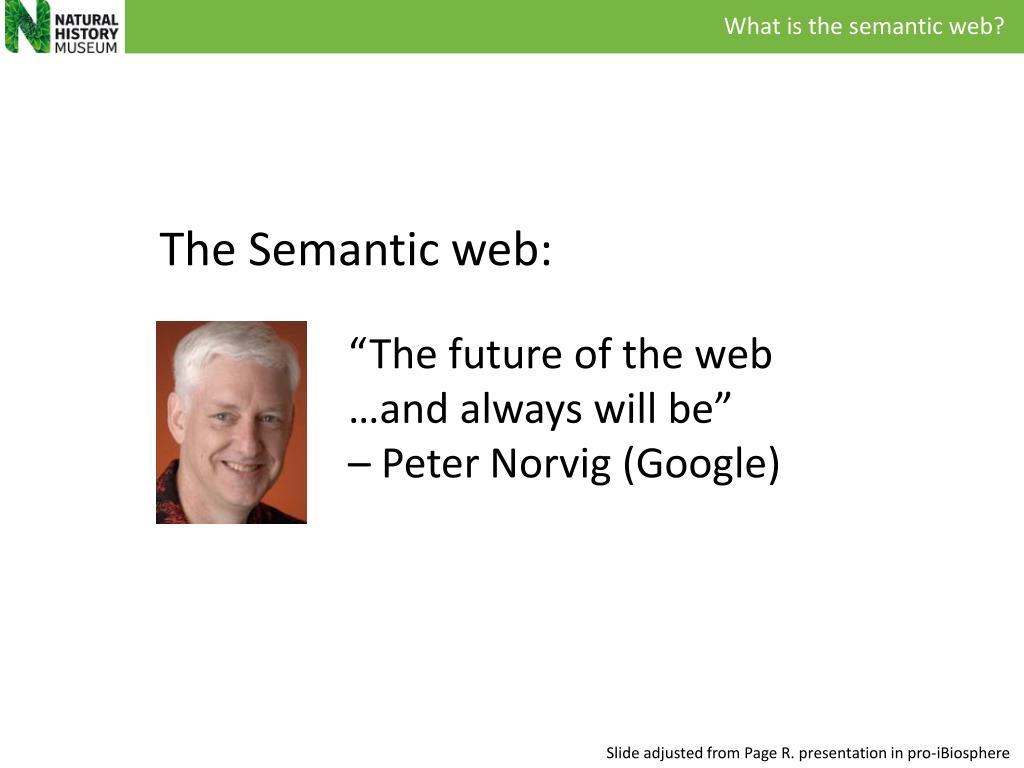 NATURAL HISTORY MUSEUM

What is the semantic web?

The Semantic web:

“The future of the web
…and always will be”
– Peter Norvig (Google)

Slide adjusted from Page R. presentation in pro-iBiosphere